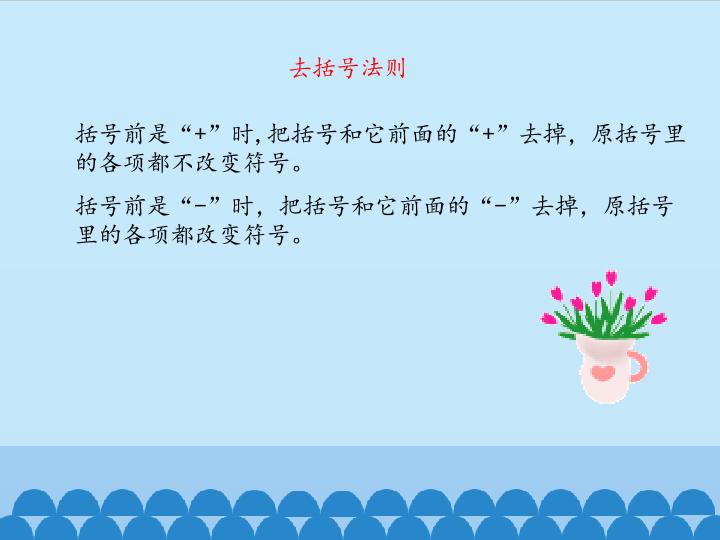 去括号法则

括号前是“+”时,把括号和它前面的“+”去掉，原括号里的各项都不改变符号。

括号前是“-”时，把括号和它前面的“-”去掉，原括号里的各项都改变符号。